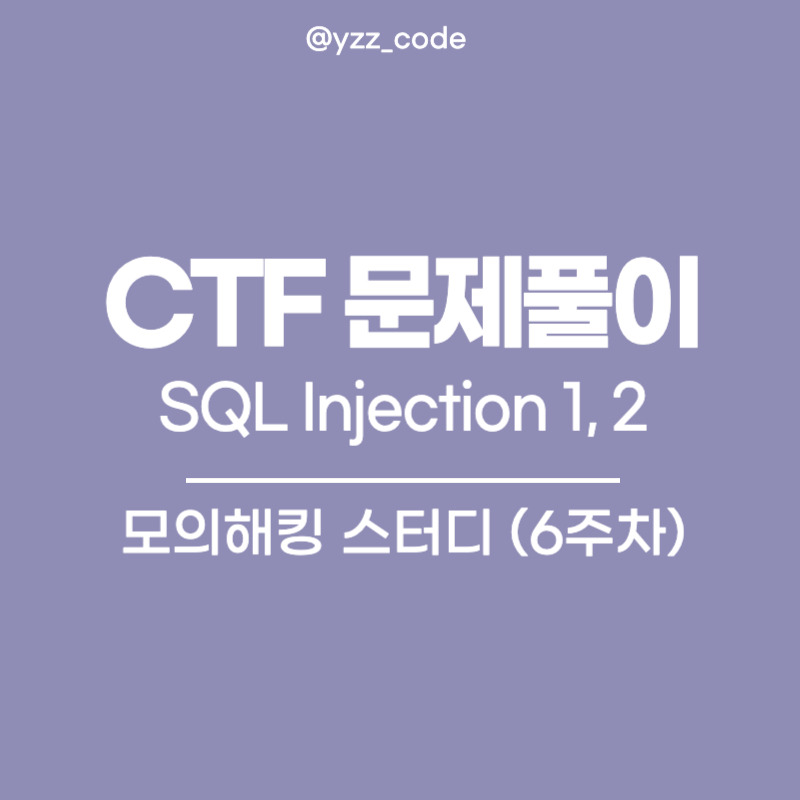 @yzz_code

CTF 문제풀이

SQL Injection 1, 2

모의해킹 스터디 (6주차)